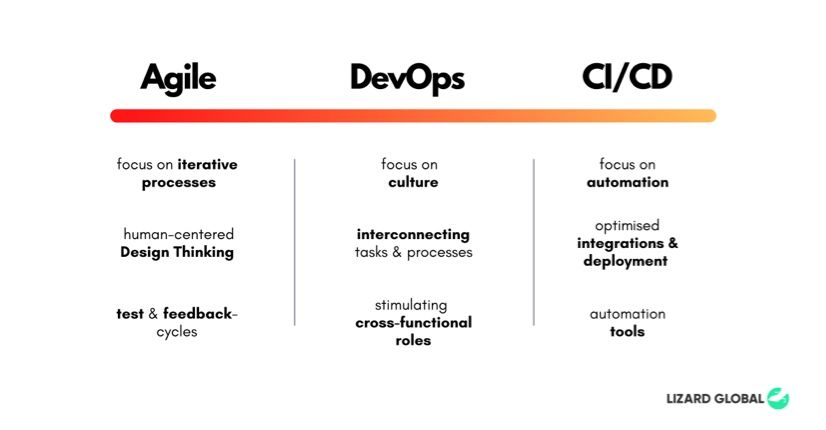 Agile

focus on iterative processes

human-centered Design Thinking

test & feedback-cycles

DevOps

focus on culture

interconnecting tasks & processes

stimulating cross-functional roles

CI/CD

focus on automation

optimised integrations & deployment

automation tools

LIZARD GLOBAL